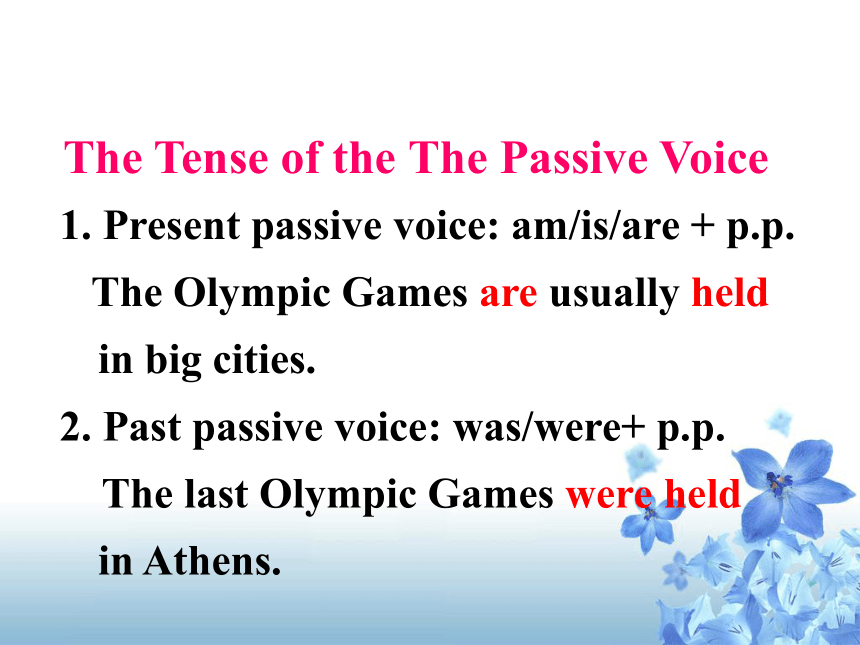 The Tense of the The Passive Voice

1. Present passive voice: am/is/are + p.p.

The Olympic Games are usually held in big cities.

2. Past passive voice: was/were+ p.p.

The last Olympic Games were held in Athens.